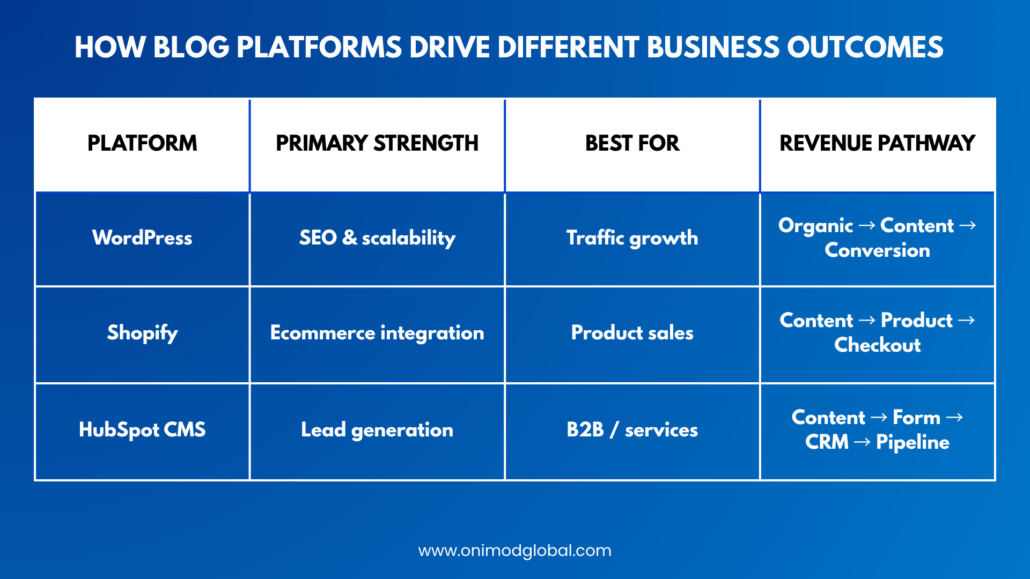 HOW BLOG PLATFORMS DRIVE DIFFERENT BUSINESS OUTCOMES

| PLATFORM | PRIMARY STRENGTH | BEST FOR | REVENUE PATHWAY |
|---|---|---|---|
| WordPress | SEO & scalability | Traffic growth | Organic → Content → Conversion |
| Shopify | Ecommerce integration | Product sales | Content → Product → Checkout |
| HubSpot CMS | Lead generation | B2B / services | Content → Form → CRM → Pipeline |

www.onimodglobal.com